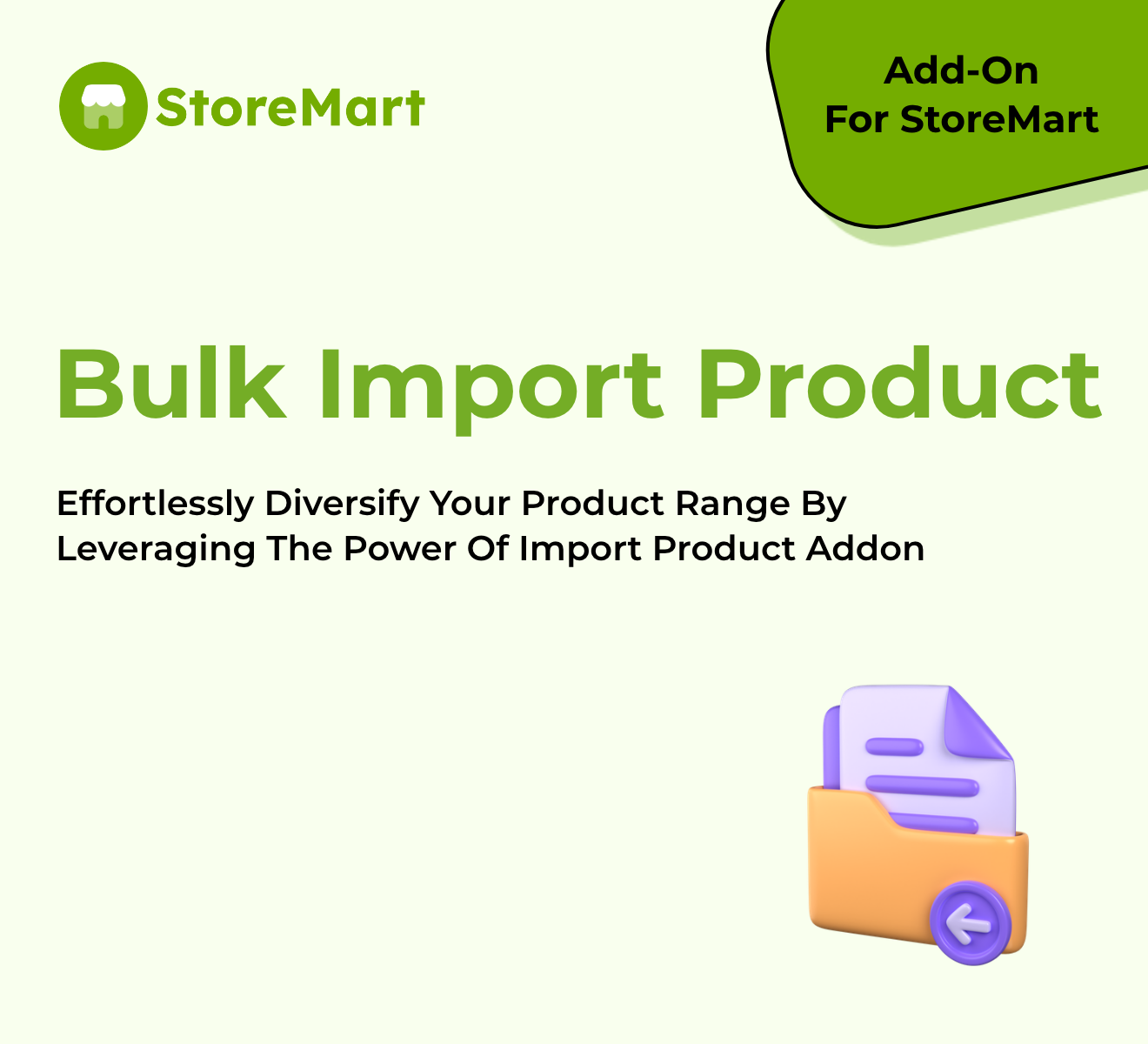 StoreMart

Add-On
For StoreMart

Bulk Import Product

Effortlessly Diversify Your Product Range By Leveraging The Power Of Import Product Addon